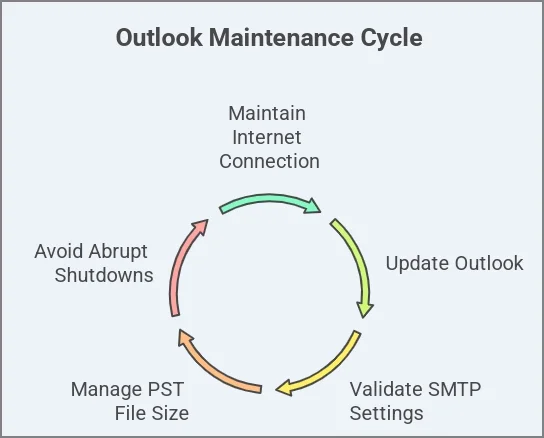 Outlook Maintenance Cycle

Maintain Internet Connection

Update Outlook

Validate SMTP Settings

Manage PST File Size

Avoid Abrupt Shutdowns